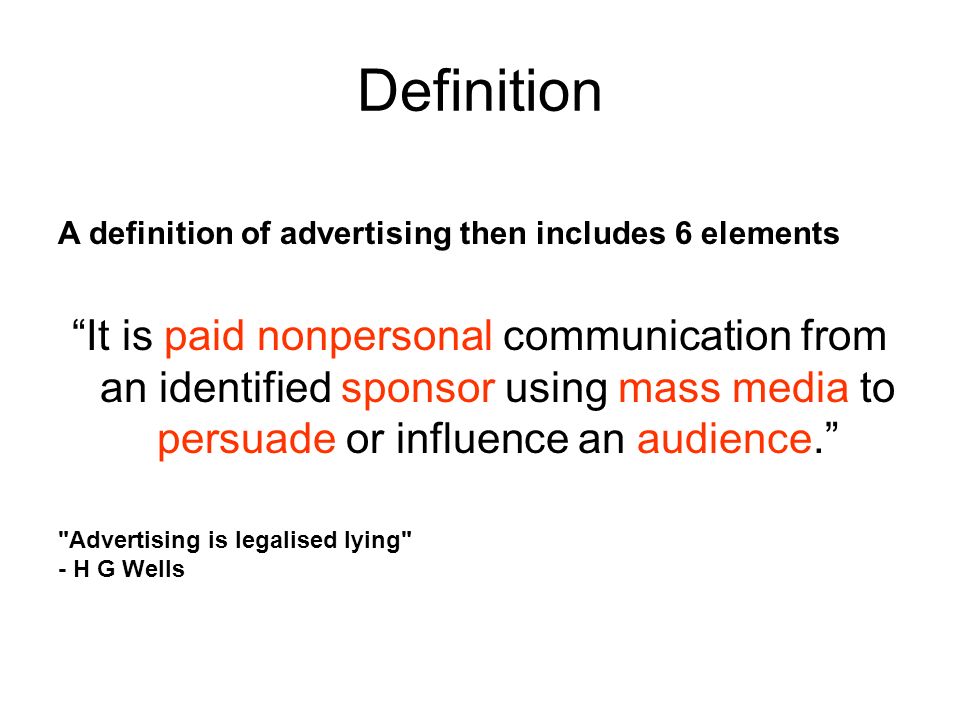 Definition

A definition of advertising then includes 6 elements

“It is paid nonpersonal communication from an identified sponsor using mass media to persuade or influence an audience.”

"Advertising is legalised lying"
- H G Wells